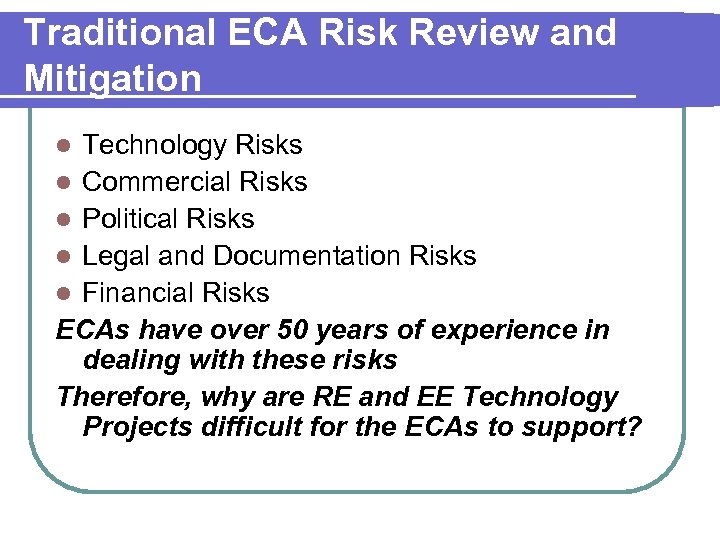 Traditional ECA Risk Review and Mitigation

- Technology Risks
- Commercial Risks
- Political Risks
- Legal and Documentation Risks
- Financial Risks

ECAs have over 50 years of experience in dealing with these risks

Therefore, why are RE and EE Technology Projects difficult for the ECAs to support?